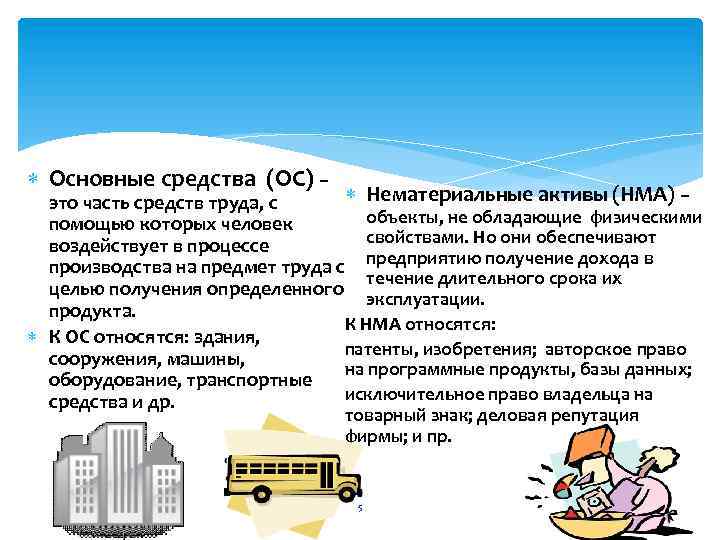 Основные средства (ОС) – это часть средств труда, с помощью которых человек воздействует в процессе производства на предмет труда с целью получения определенного продукта.

К ОС относятся: здания, сооружения, машины, оборудование, транспортные средства и др.

Нематериальные активы (НМА) – объекты, не обладающие физическими свойствами. Но они обеспечивают предприятию получение дохода в течение длительного срока их эксплуатации.

К НМА относятся:

патенты, изобретения; авторское право на программные продукты, базы данных;

исключительное право владельца на товарный знак; деловая репутация фирмы; и пр.

5